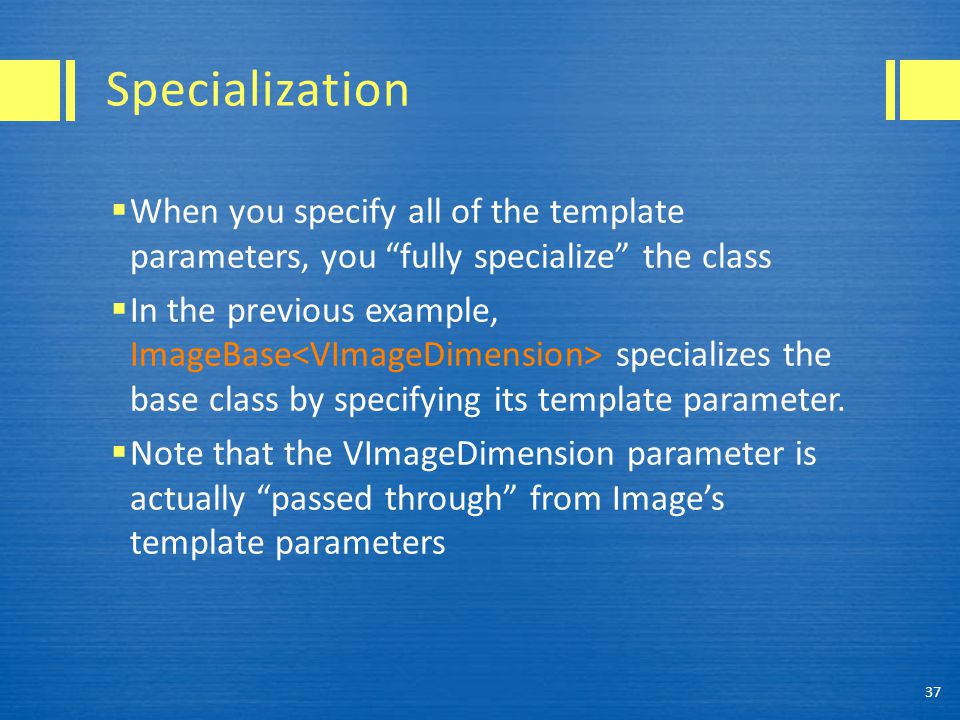 Specialization

▪ When you specify all of the template parameters, you “fully specialize” the class

▪ In the previous example, ImageBase<VImageDimension> specializes the base class by specifying its template parameter.

▪ Note that the VImageDimension parameter is actually “passed through” from Image’s template parameters

37